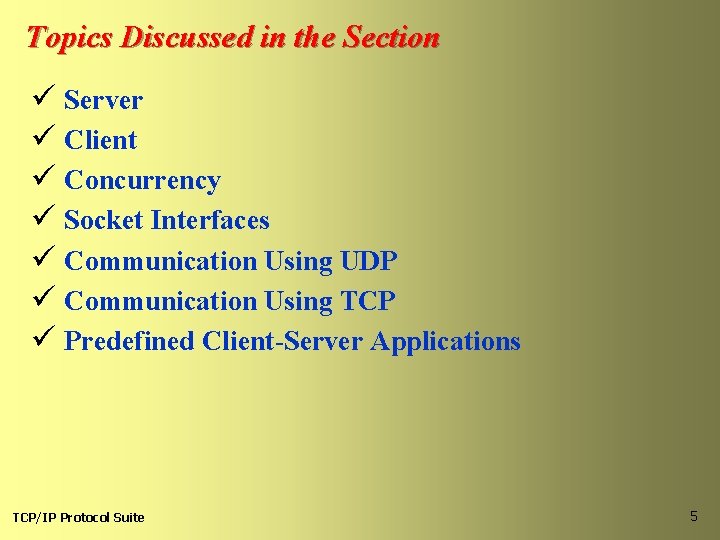 Topics Discussed in the Section

✓ Server
✓ Client
✓ Concurrency
✓ Socket Interfaces
✓ Communication Using UDP
✓ Communication Using TCP
✓ Predefined Client-Server Applications

TCP/IP Protocol Suite

5